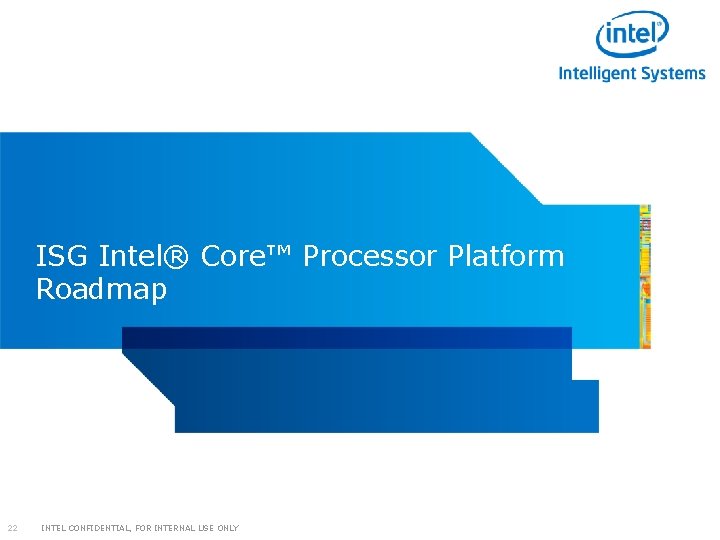 intel®
Intelligent Systems

ISG Intel® Core™ Processor Platform Roadmap

22 INTEL CONFIDENTIAL, FOR INTERNAL USE ONLY